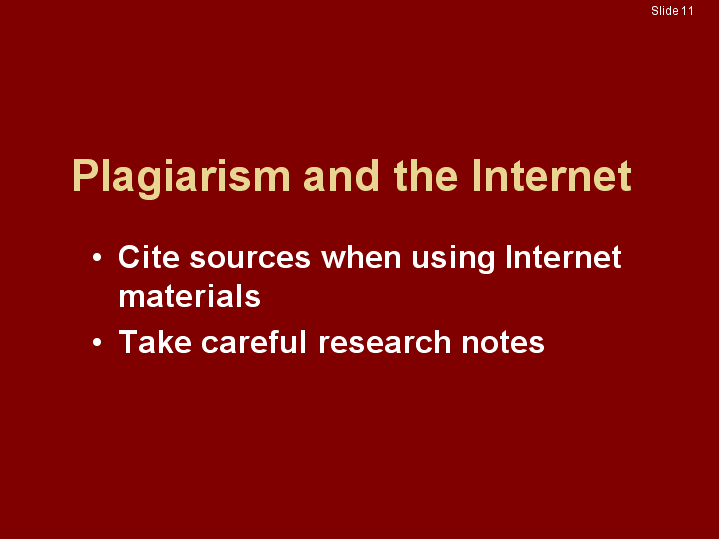 Slide 11

Plagiarism and the Internet

• Cite sources when using Internet materials
• Take careful research notes